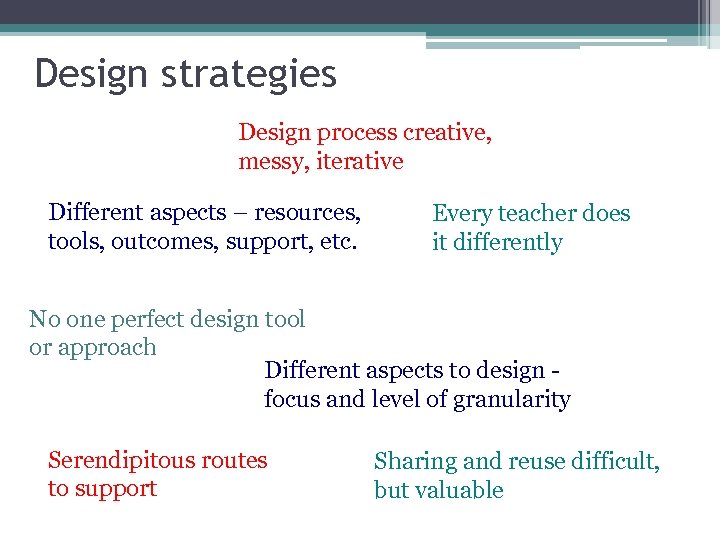 Design strategies

Design process creative, messy, iterative

Different aspects – resources, tools, outcomes, support, etc.

Every teacher does it differently

No one perfect design tool or approach

Different aspects to design - focus and level of granularity

Serendipitous routes to support

Sharing and reuse difficult, but valuable